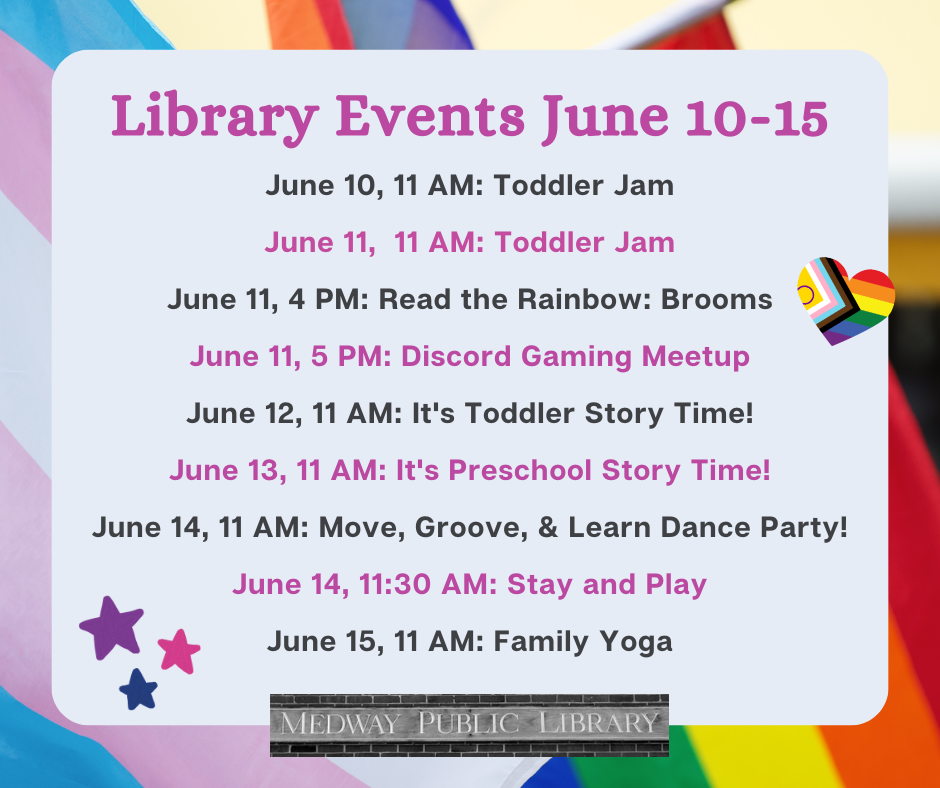 Library Events June 10-15

June 10, 11 AM: Toddler Jam

June 11,  11 AM: Toddler Jam

June 11, 4 PM: Read the Rainbow: Brooms

June 11, 5 PM: Discord Gaming Meetup

June 12, 11 AM: It's Toddler Story Time!

June 13, 11 AM: It's Preschool Story Time!

June 14, 11 AM: Move, Groove, & Learn Dance Party!

June 14, 11:30 AM: Stay and Play

June 15, 11 AM: Family Yoga

MEDWAY PUBLIC LIBRARY